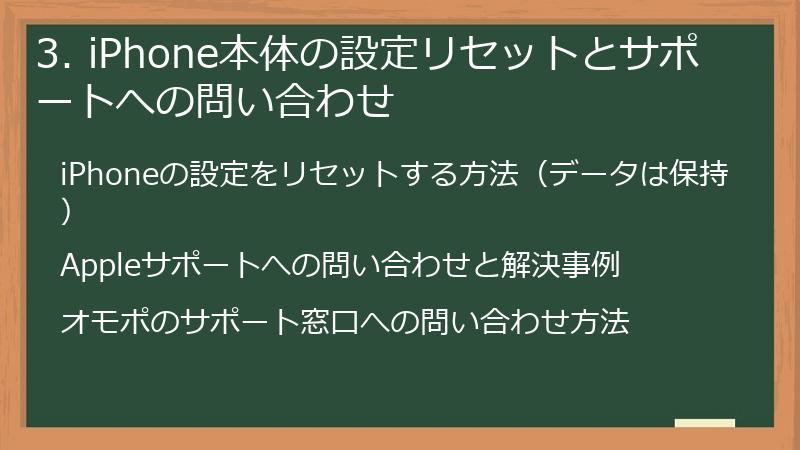 3. iPhone本体の設定リセットとサポートへの問い合わせ

iPhoneの設定をリセットする方法（データは保持）

Appleサポートへの問い合わせと解決事例

オモポのサポート窓口への問い合わせ方法